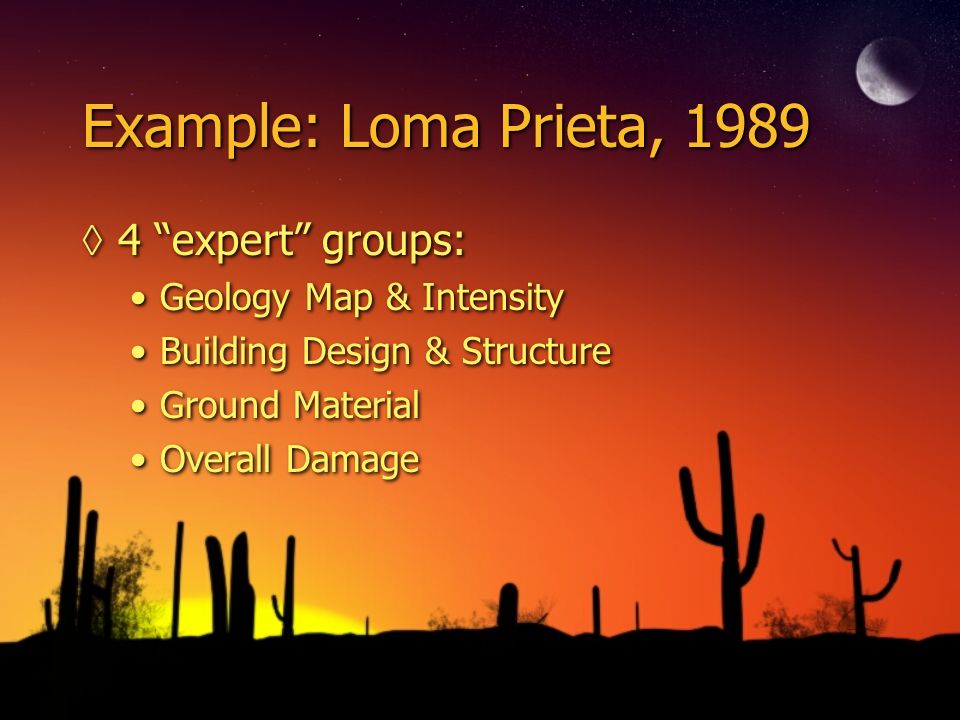 Example: Loma Prieta, 1989

◊ 4 “expert” groups:
• Geology Map & Intensity
• Building Design & Structure
• Ground Material
• Overall Damage